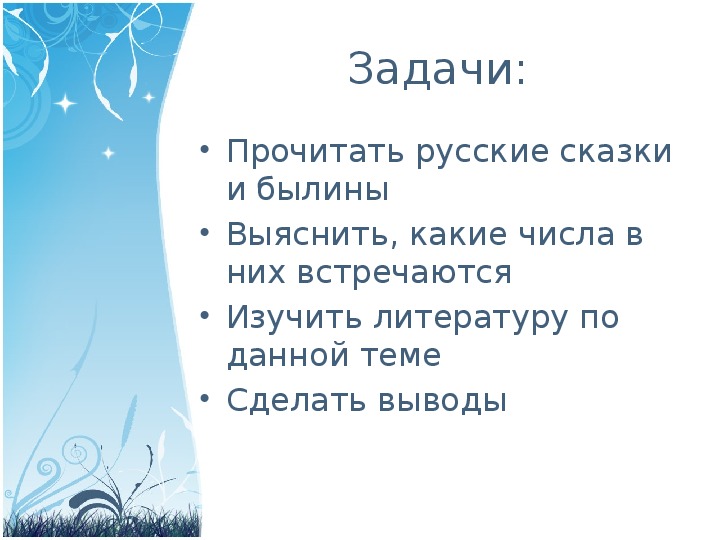 Задачи:

• Прочитать русские сказки и былины
• Выяснить, какие числа в них встречаются
• Изучить литературу по данной теме
• Сделать выводы